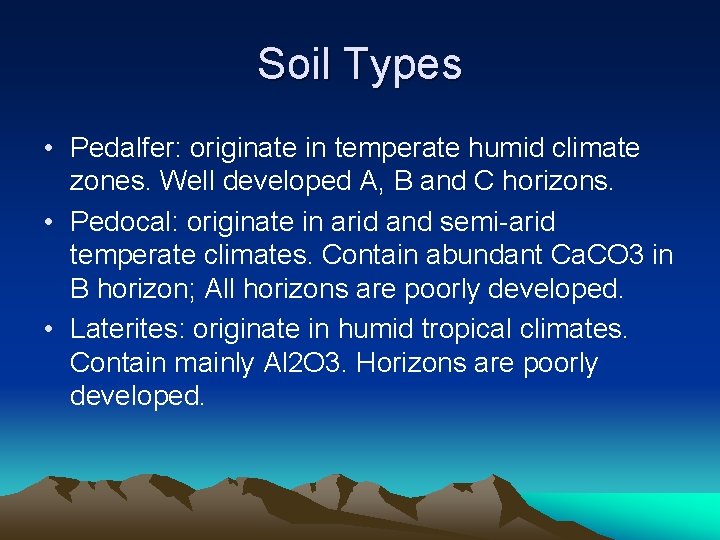 Soil Types

• Pedalfer: originate in temperate humid climate zones. Well developed A, B and C horizons.
• Pedocal: originate in arid and semi-arid temperate climates. Contain abundant CaCO3 in B horizon; All horizons are poorly developed.
• Laterites: originate in humid tropical climates. Contain mainly Al2O3. Horizons are poorly developed.